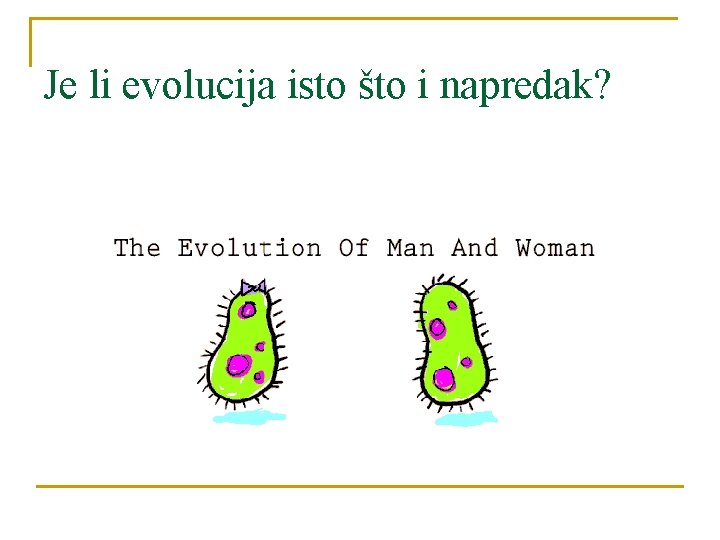 Je li evolucija isto što i napredak?

The Evolution Of Man And Woman